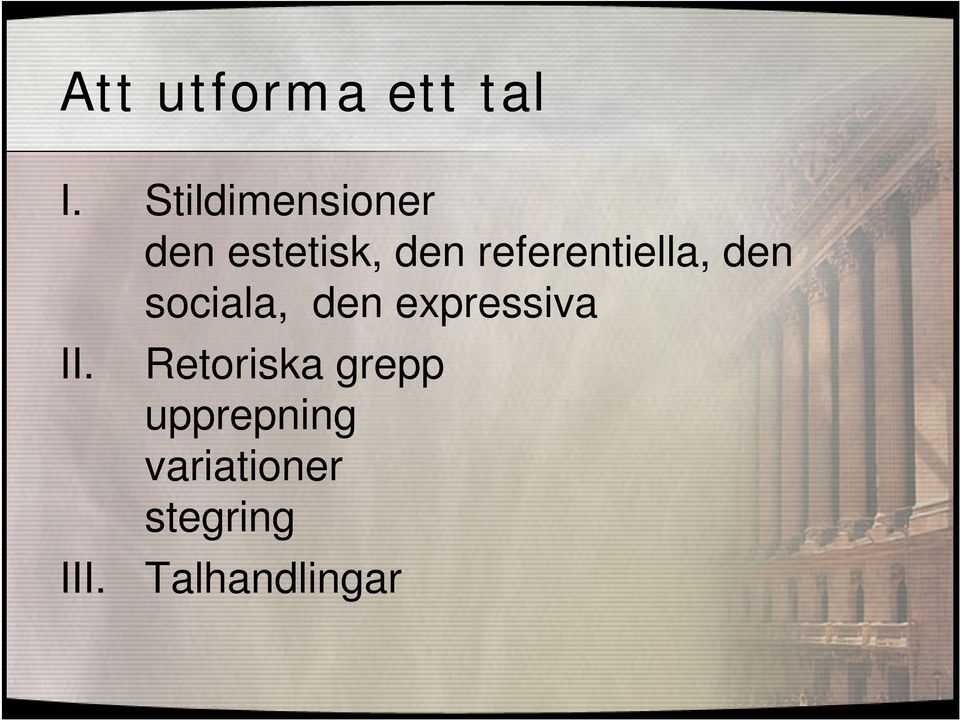 Att utforma ett tal

I. Stildimensioner
den estetisk, den referentiella, den sociala, den expressiva

II. Retoriska grepp
upprepning
variationer
stegring

III. Talhandlingar